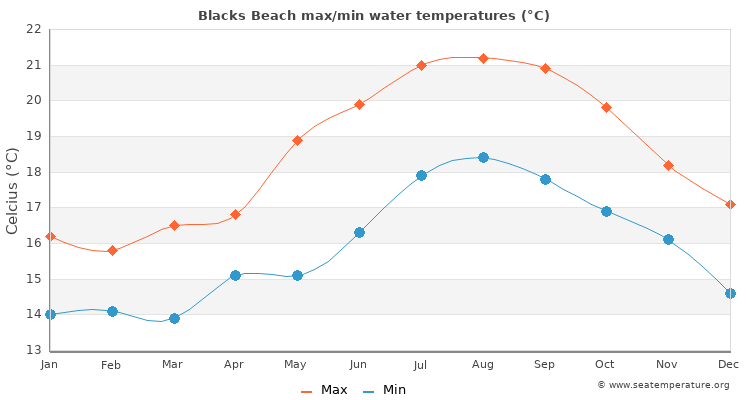 Blacks Beach max/min water temperatures (°C)

Celcius (°C)

22
21
20
19
18
17
16
15
14
13

Jan Feb Mar Apr May Jun Jul Aug Sep Oct Nov Dec

Max Min

© www.seatemperature.org